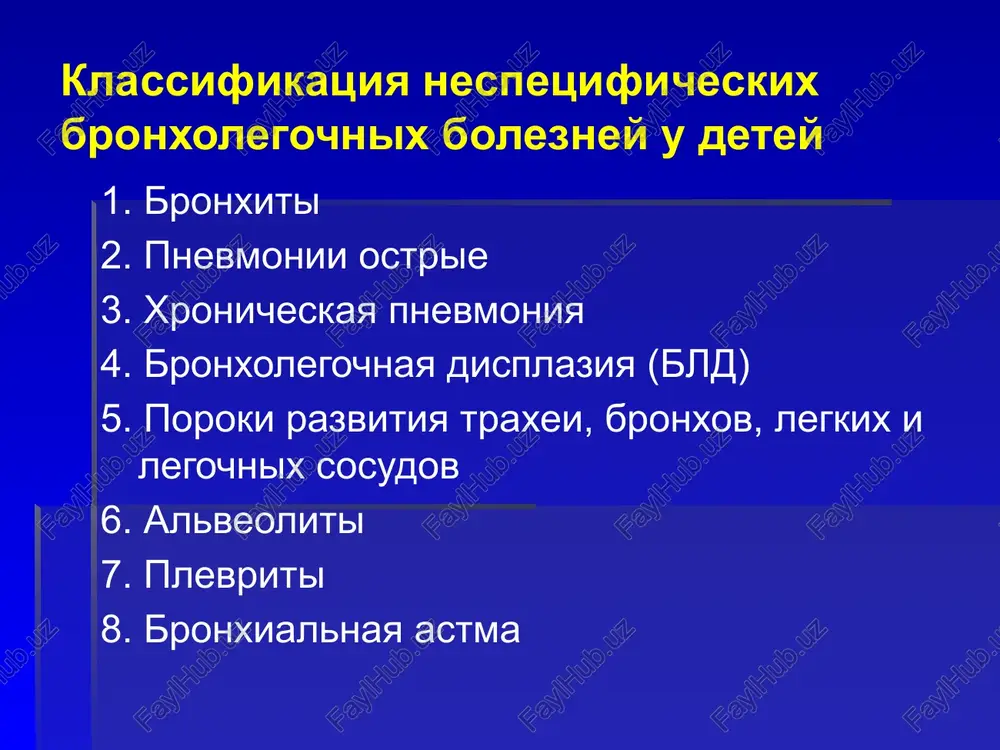 Классификация неспецифических бронхолегочных болезней у детей

1. Бронхиты
2. Пневмонии острые
3. Хроническая пневмония
4. Бронхолегочная дисплазия (БЛД)
5. Пороки развития трахеи, бронхов, легких и легочных сосудов
6. Альвеолиты
7. Плевриты
8. Бронхиальная астма

FaylHub.uz